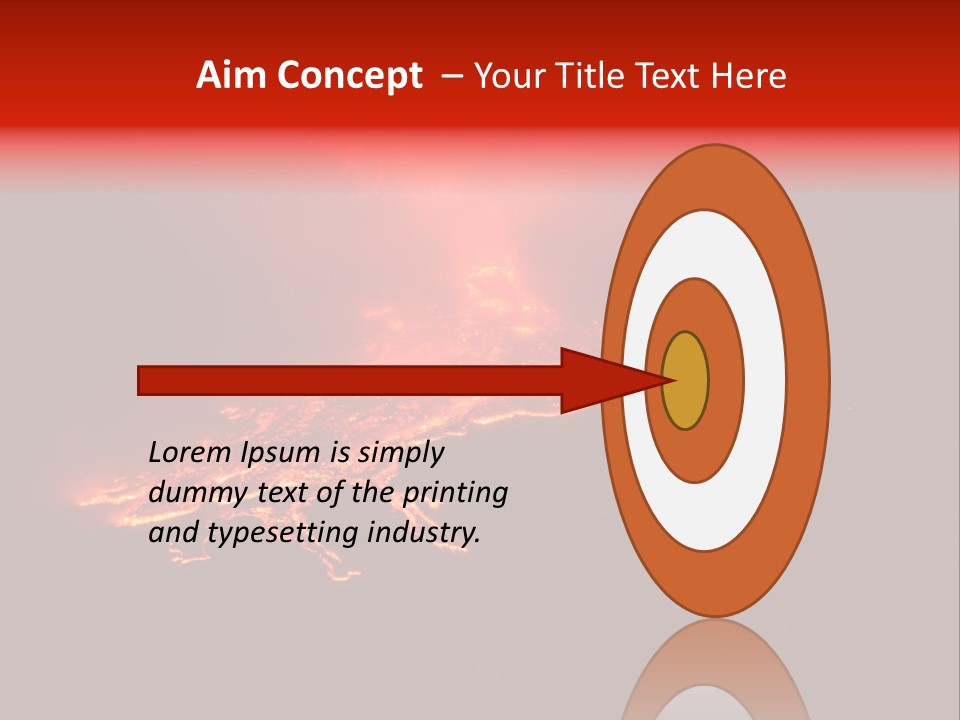 Aim Concept – Your Title Text Here

Lorem Ipsum is simply dummy text of the printing and typesetting industry.